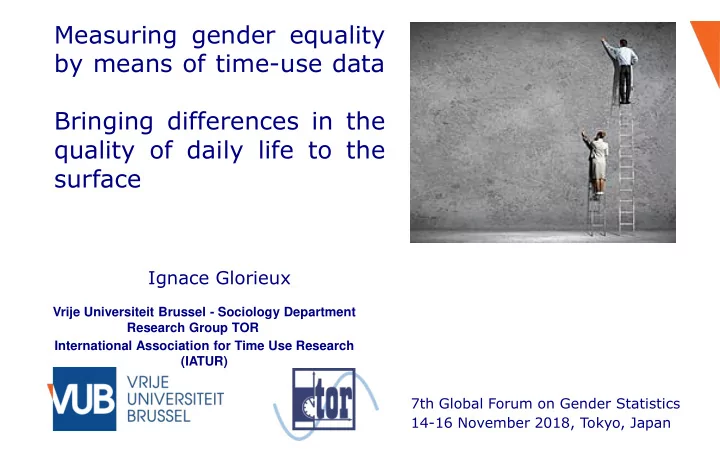 Measuring gender equality by means of time-use data

Bringing differences in the quality of daily life to the surface

Ignace Glorieux

Vrije Universiteit Brussel - Sociology Department
Research Group TOR
International Association for Time Use Research (IATUR)

VUB VRIJE UNIVERSITEIT BRUSSEL

tor

7th Global Forum on Gender Statistics
14-16 November 2018, Tokyo, Japan